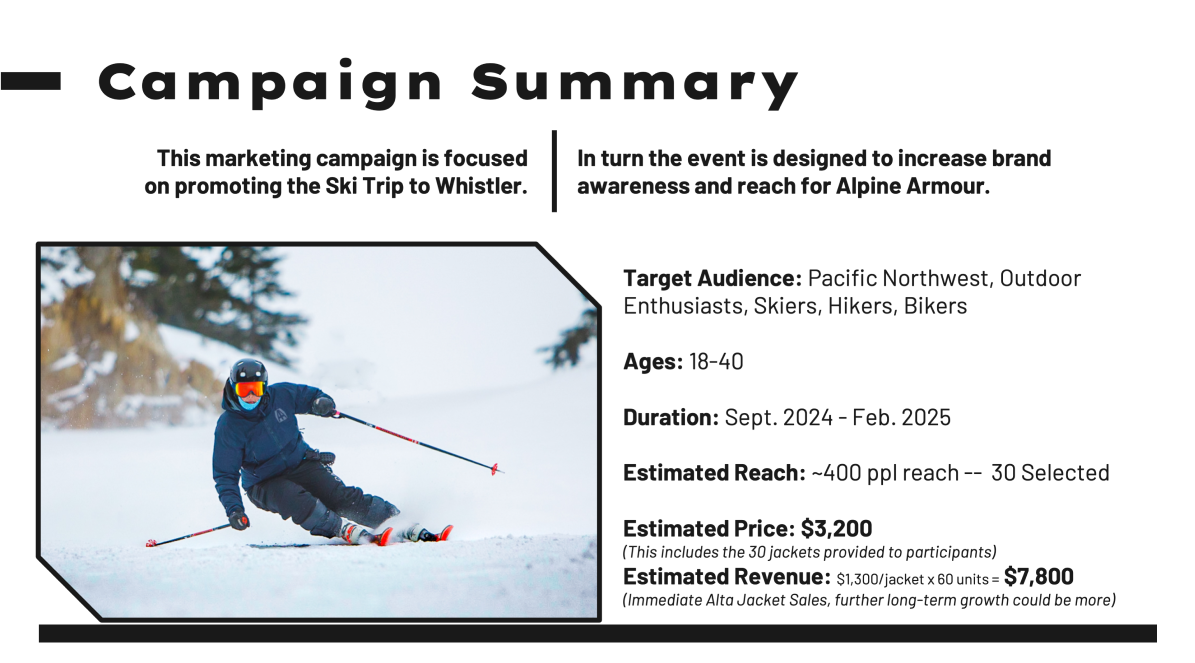 Campaign Summary

This marketing campaign is focused on promoting the Ski Trip to Whistler.

In turn the event is designed to increase brand awareness and reach for Alpine Armour.

Target Audience: Pacific Northwest, Outdoor Enthusiasts, Skiers, Hikers, Bikers

Ages: 18-40

Duration: Sept. 2024 - Feb. 2025

Estimated Reach: ~400 ppl reach -- 30 Selected

Estimated Price: $3,200
(This includes the 30 jackets provided to participants)
Estimated Revenue: $1,300/jacket x 60 units = $7,800
(Immediate Alta Jacket Sales, further long-term growth could be more)